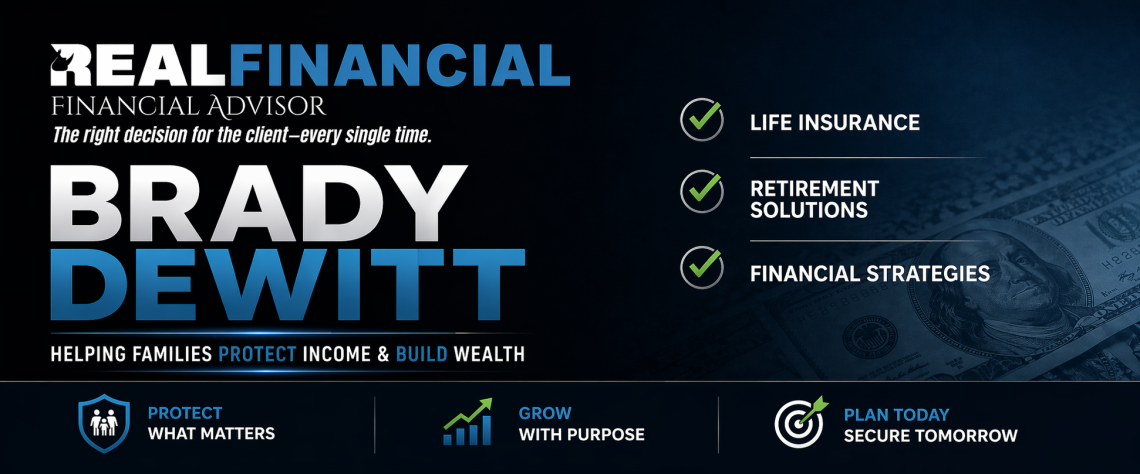 REALFINANCIAL
FINANCIAL ADVISOR
The right decision for the client—every single time.

BRADY
DEWITT

HELPING FAMILIES PROTECT INCOME & BUILD WEALTH

LIFE INSURANCE

RETIREMENT SOLUTIONS

FINANCIAL STRATEGIES

PROTECT
WHAT MATTERS

GROW
WITH PURPOSE

PLAN TODAY
SECURE TOMORROW